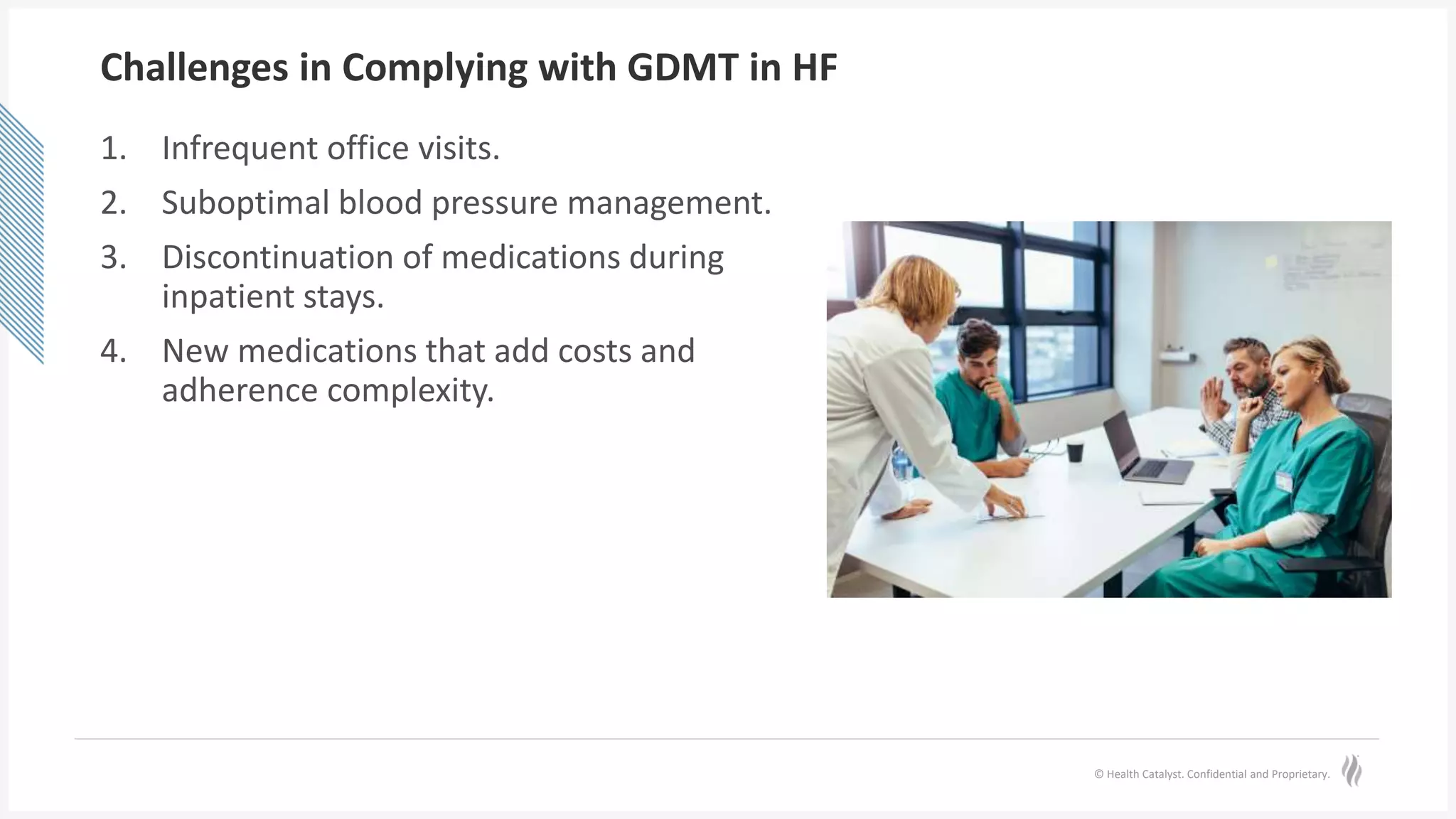 Challenges in Complying with GDMT in HF

1. Infrequent office visits.
2. Suboptimal blood pressure management.
3. Discontinuation of medications during inpatient stays.
4. New medications that add costs and adherence complexity.

© Health Catalyst. Confidential and Proprietary.